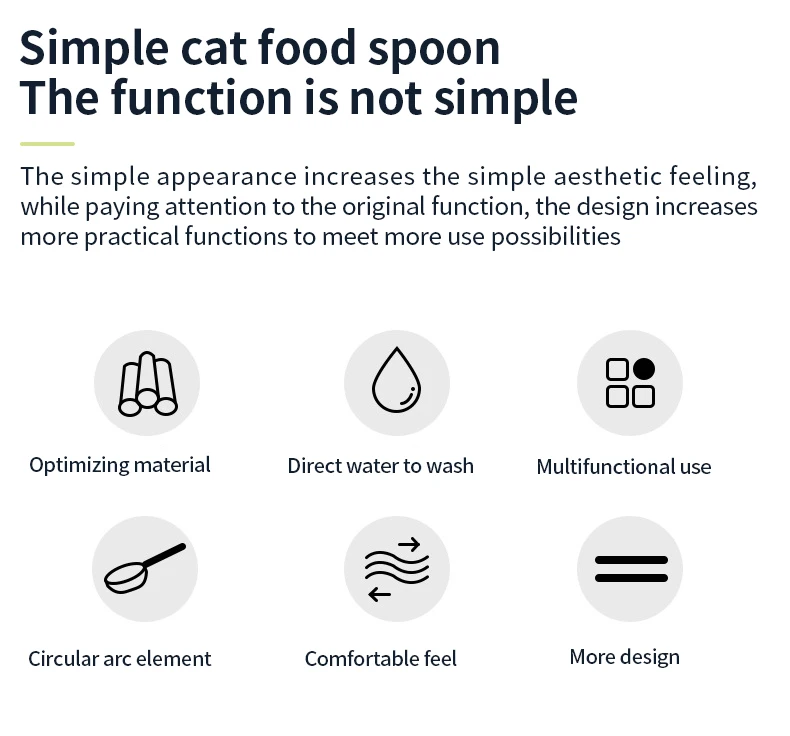 Simple cat food spoon
The function is not simple

The simple appearance increases the simple aesthetic feeling, while paying attention to the original function, the design increases more practical functions to meet more use possibilities

Optimizing material

Direct water to wash

Multifunctional use

Circular arc element

Comfortable feel

More design